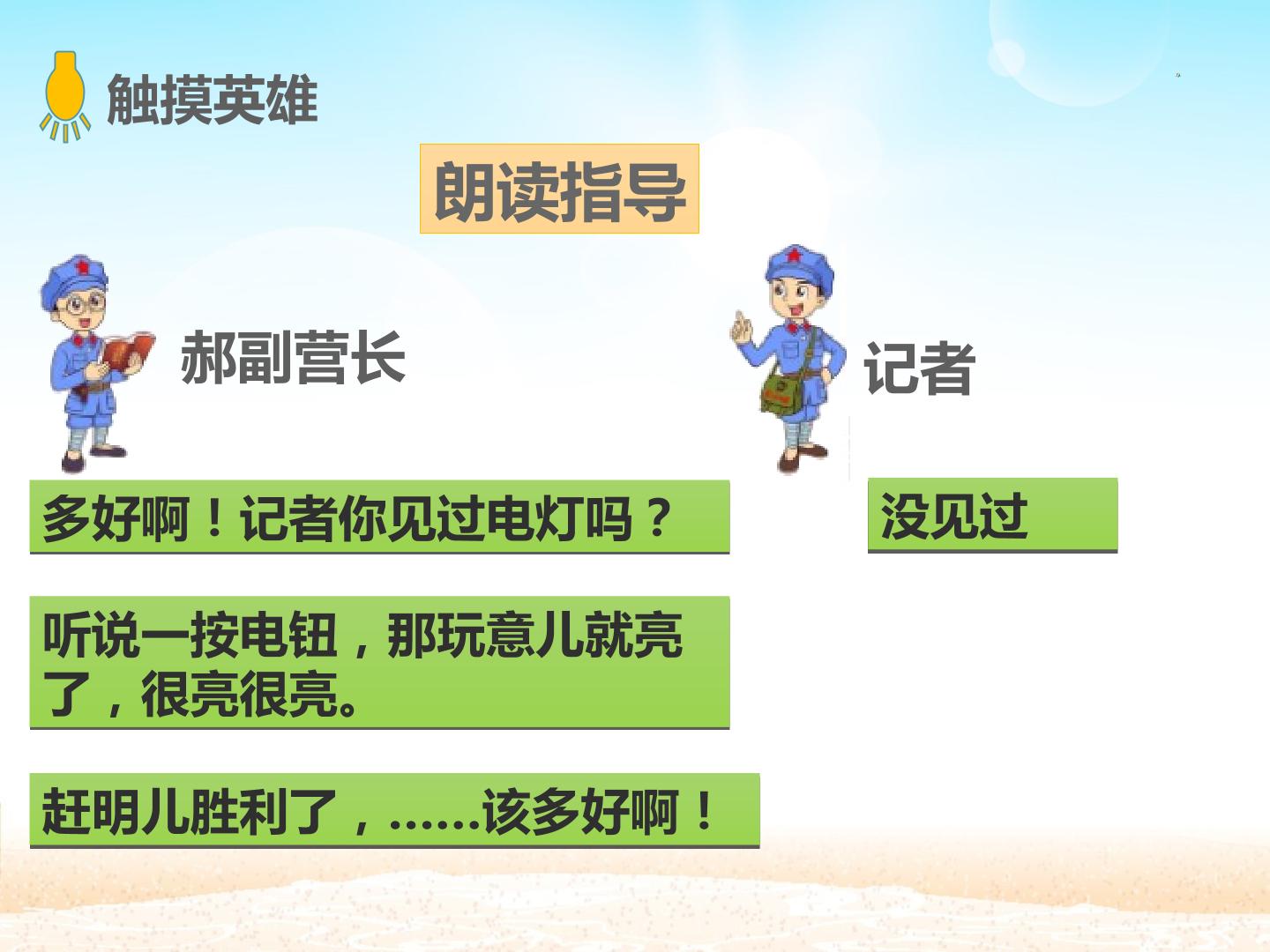 触摸英雄

朗读指导

郝副营长

记者

多好啊！记者你见过电灯吗？

没见过

听说一按电钮，那玩意儿就亮了，很亮很亮。

赶明儿胜利了，……该多好啊！